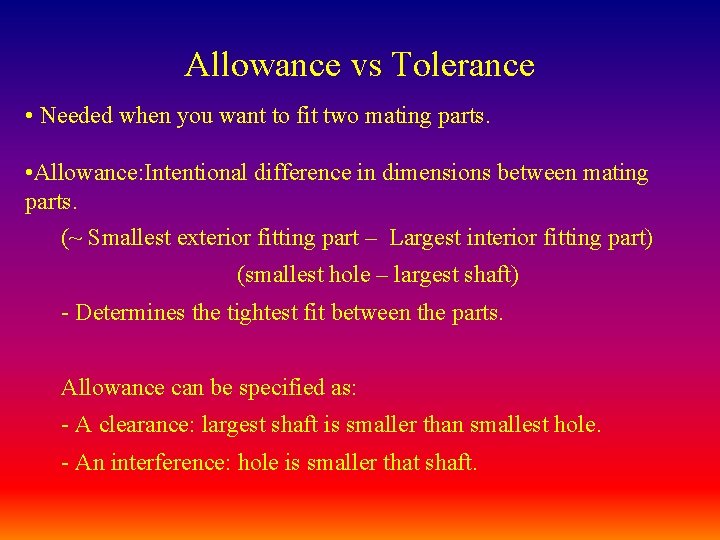 Allowance vs Tolerance

• Needed when you want to fit two mating parts.

•Allowance:Intentional difference in dimensions between mating parts.

(~ Smallest exterior fitting part – Largest interior fitting part)

(smallest hole – largest shaft)

- Determines the tightest fit between the parts.

Allowance can be specified as:

- A clearance: largest shaft is smaller than smallest hole.

- An interference: hole is smaller that shaft.